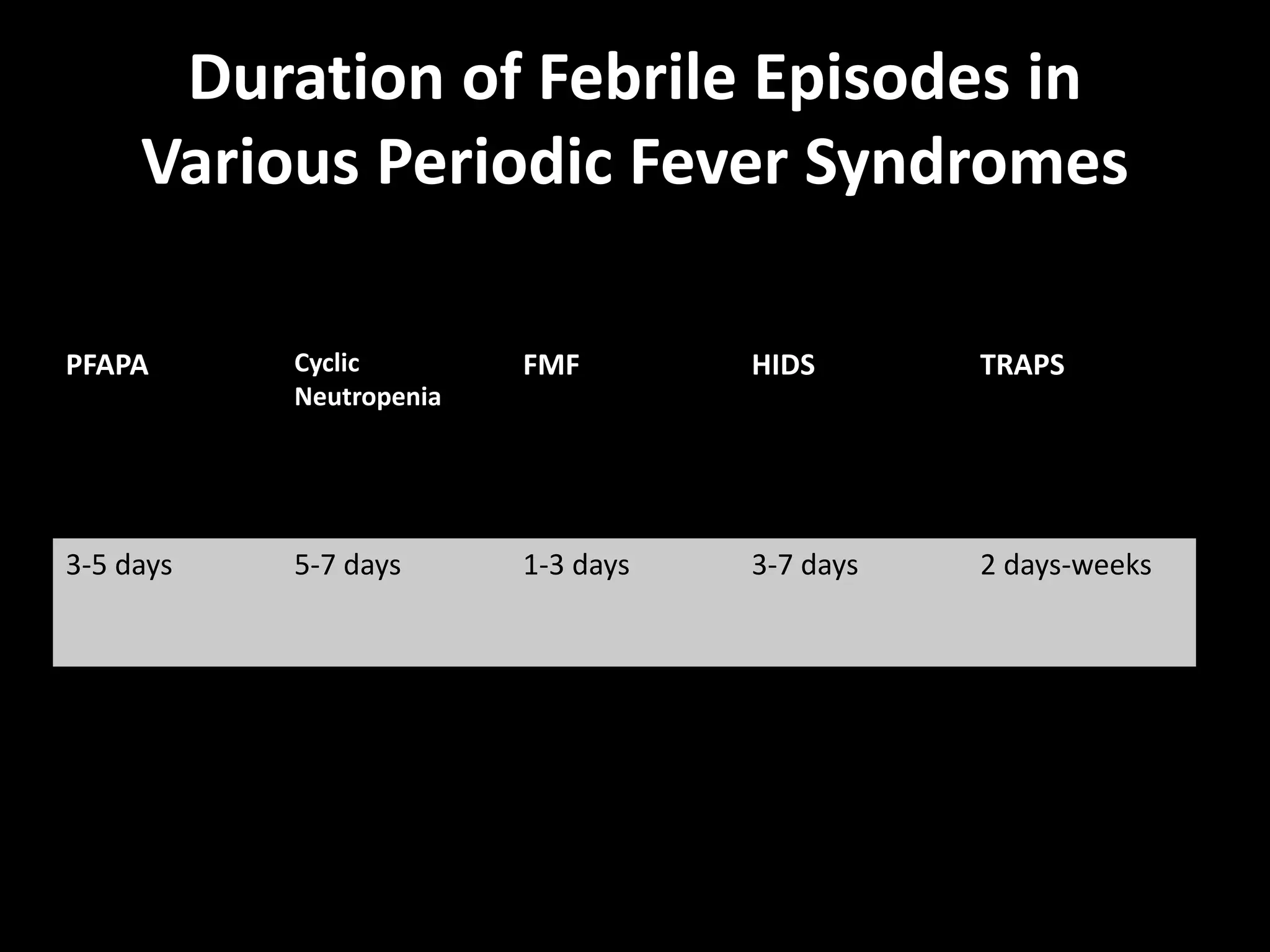 Duration of Febrile Episodes in Various Periodic Fever Syndromes

| PFAPA | Cyclic Neutropenia | FMF | HIDS | TRAPS |
|---|---|---|---|---|
| 3-5 days | 5-7 days | 1-3 days | 3-7 days | 2 days-weeks |